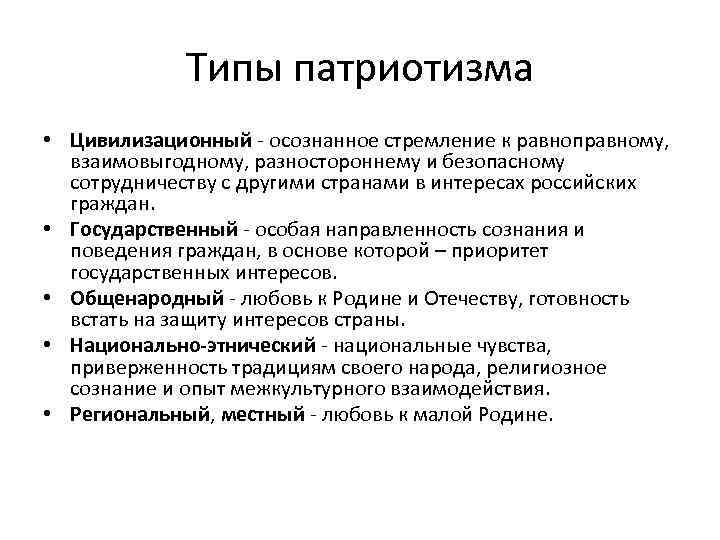 Типы патриотизма

• Цивилизационный - осознанное стремление к равноправному, взаимовыгодному, разностороннему и безопасному сотрудничеству с другими странами в интересах российских граждан.
• Государственный - особая направленность сознания и поведения граждан, в основе которой – приоритет государственных интересов.
• Общенародный - любовь к Родине и Отечеству, готовность встать на защиту интересов страны.
• Национально-этнический - национальные чувства, приверженность традициям своего народа, религиозное сознание и опыт межкультурного взаимодействия.
• Региональный, местный - любовь к малой Родине.